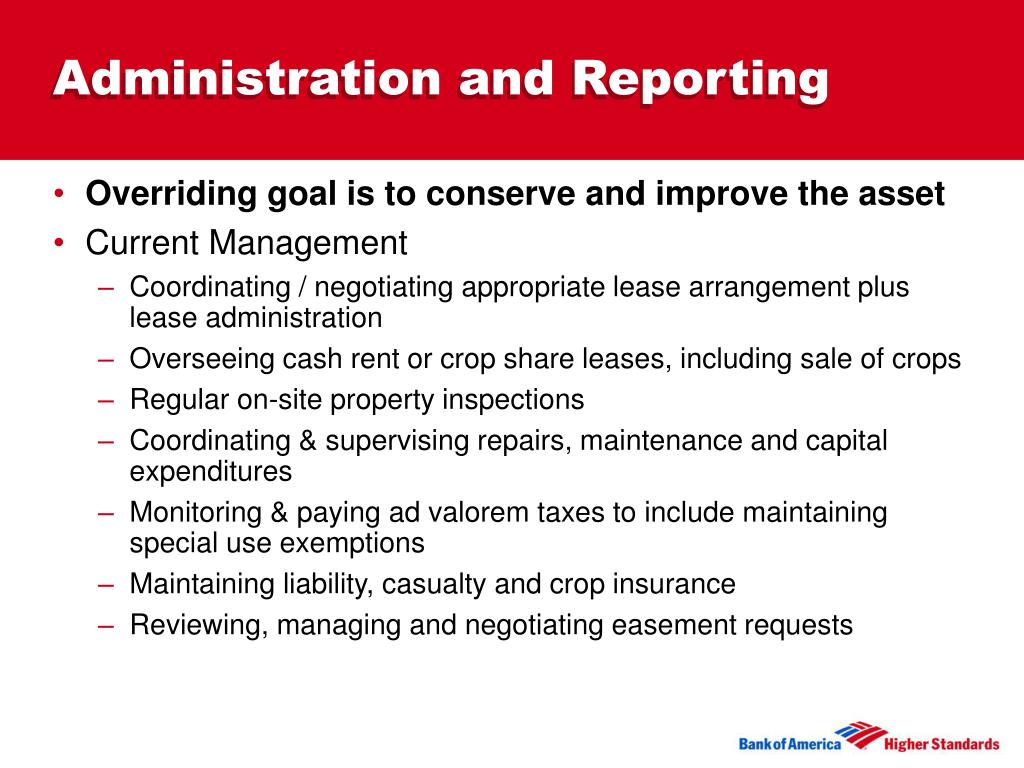 Administration and Reporting

• Overriding goal is to conserve and improve the asset
• Current Management
– Coordinating / negotiating appropriate lease arrangement plus lease administration
– Overseeing cash rent or crop share leases, including sale of crops
– Regular on-site property inspections
– Coordinating & supervising repairs, maintenance and capital expenditures
– Monitoring & paying ad valorem taxes to include maintaining special use exemptions
– Maintaining liability, casualty and crop insurance
– Reviewing, managing and negotiating easement requests

Bank of America Higher Standards